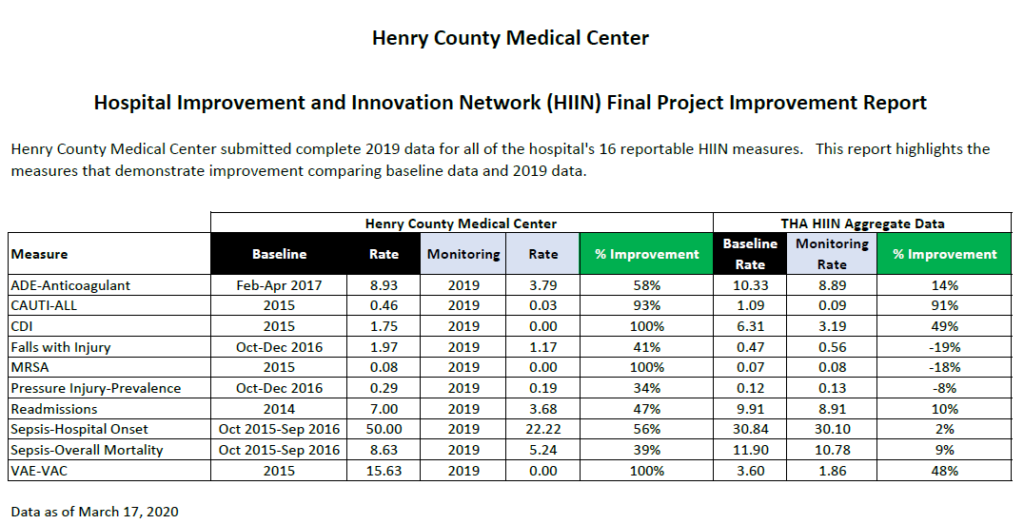 Henry County Medical Center

Hospital Improvement and Innovation Network (HIIN) Final Project Improvement Report

Henry County Medical Center submitted complete 2019 data for all of the hospital's 16 reportable HIIN measures. This report highlights the measures that demonstrate improvement comparing baseline data and 2019 data.

| | Henry County Medical Center | | | | | THA HIIN Aggregate Data | | |
|---|---|---|---|---|---|---|---|---|
| Measure | Baseline | Rate | Monitoring | Rate | % Improvement | Baseline Rate | Monitoring Rate | % Improvement |
| ADE-Anticoagulant | Feb-Apr 2017 | 8.93 | 2019 | 3.79 | 58% | 10.33 | 8.89 | 14% |
| CAUTI-ALL | 2015 | 0.46 | 2019 | 0.03 | 93% | 1.09 | 0.09 | 91% |
| CDI | 2015 | 1.75 | 2019 | 0.00 | 100% | 6.31 | 3.19 | 49% |
| Falls with Injury | Oct-Dec 2016 | 1.97 | 2019 | 1.17 | 41% | 0.47 | 0.56 | -19% |
| MRSA | 2015 | 0.08 | 2019 | 0.00 | 100% | 0.07 | 0.08 | -18% |
| Pressure Injury-Prevalence | Oct-Dec 2016 | 0.29 | 2019 | 0.19 | 34% | 0.12 | 0.13 | -8% |
| Readmissions | 2014 | 7.00 | 2019 | 3.68 | 47% | 9.91 | 8.91 | 10% |
| Sepsis-Hospital Onset | Oct 2015-Sep 2016 | 50.00 | 2019 | 22.22 | 56% | 30.84 | 30.10 | 2% |
| Sepsis-Overall Mortality | Oct 2015-Sep 2016 | 8.63 | 2019 | 5.24 | 39% | 11.90 | 10.78 | 9% |
| VAE-VAC | 2015 | 15.63 | 2019 | 0.00 | 100% | 3.60 | 1.86 | 48% |

Data as of March 17, 2020